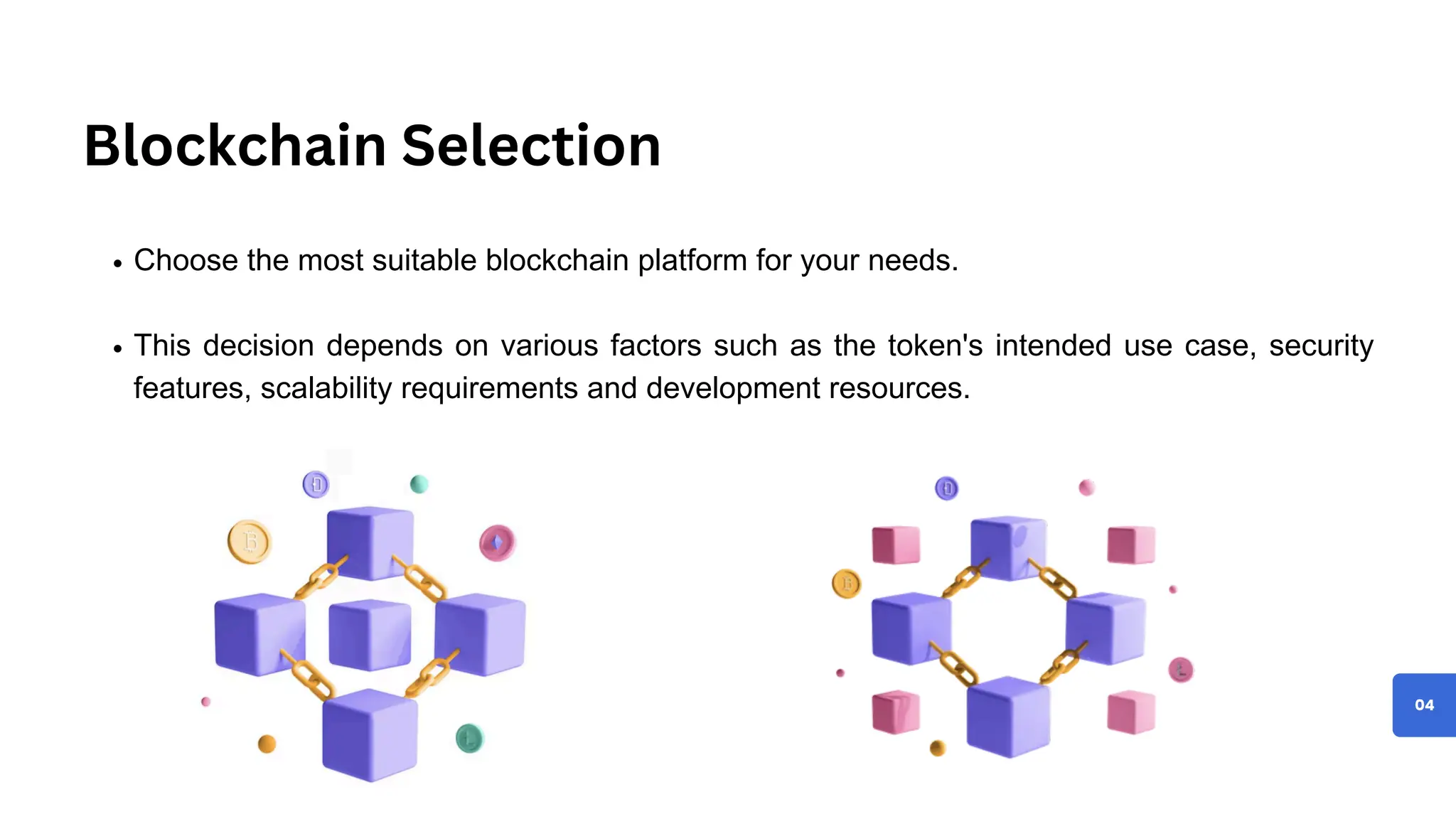 Blockchain Selection

• Choose the most suitable blockchain platform for your needs.

• This decision depends on various factors such as the token's intended use case, security features, scalability requirements and development resources.

04